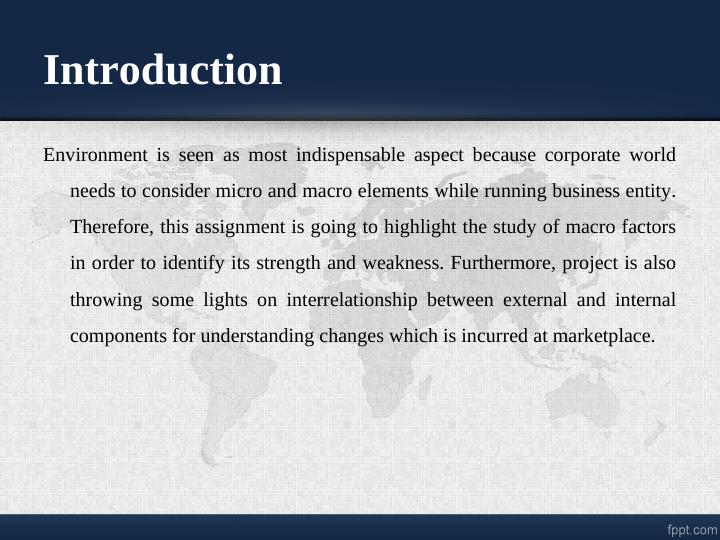 Introduction

Environment is seen as most indispensable aspect because corporate world needs to consider micro and macro elements while running business entity. Therefore, this assignment is going to highlight the study of macro factors in order to identify its strength and weakness. Furthermore, project is also throwing some lights on interrelationship between external and internal components for understanding changes which is incurred at marketplace.

fppt.com